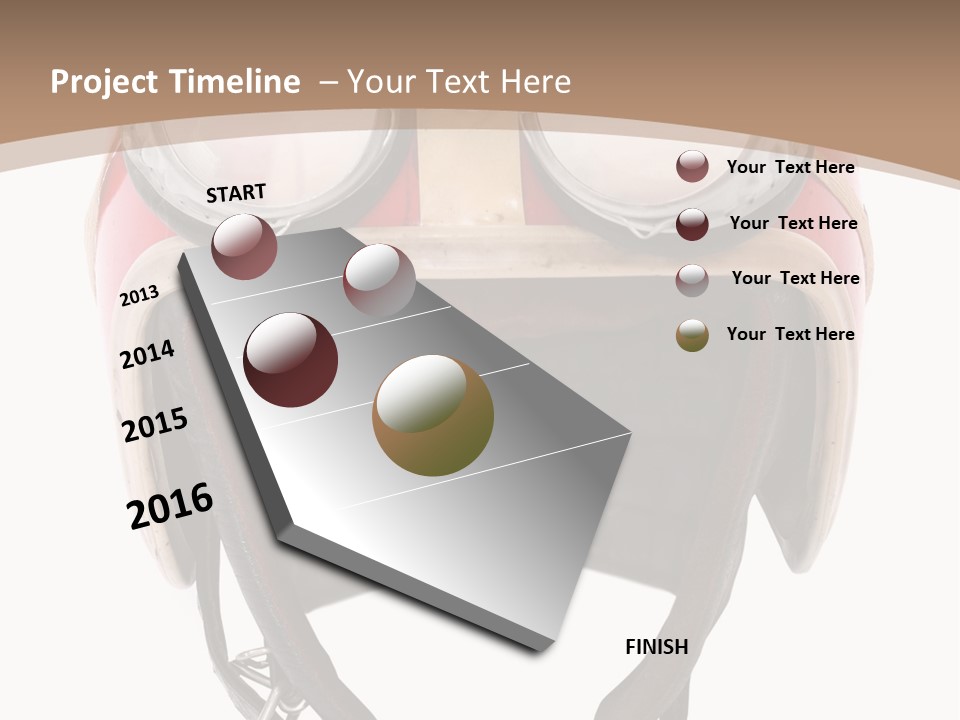 Project Timeline – Your Text Here

START

2013

2014

2015

2016

FINISH

Your Text Here

Your Text Here

Your Text Here

Your Text Here